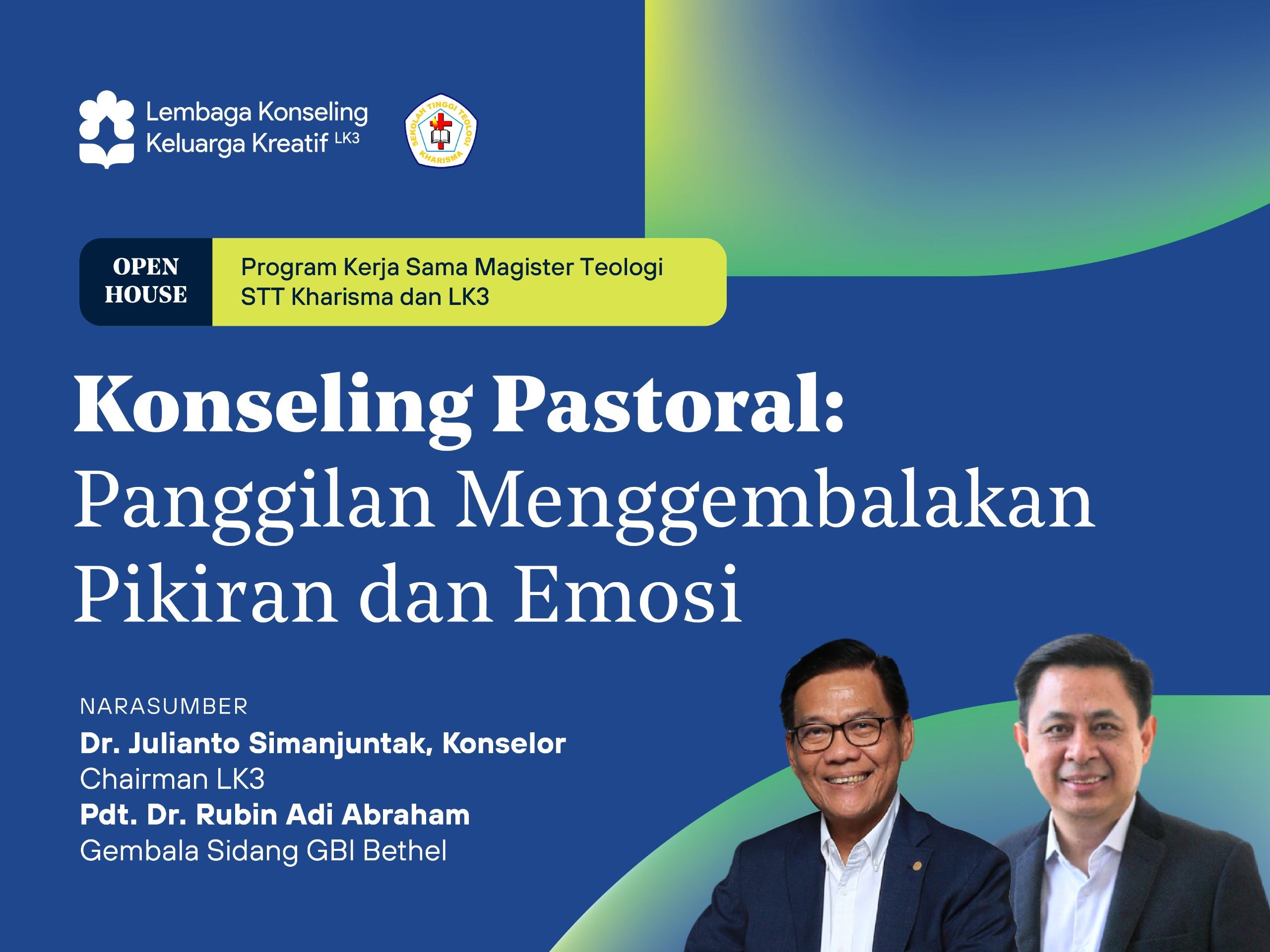 Lembaga Konseling Keluarga Kreatif LK3

SEKOLAH TINGGI TEOLOGI KHARISMA

OPEN HOUSE

Program Kerja Sama Magister Teologi STT Kharisma dan LK3

Konseling Pastoral: Panggilan Menggembalakan Pikiran dan Emosi

NARASUMBER
Dr. Julianto Simanjuntak, Konselor
Chairman LK3
Pdt. Dr. Rubin Adi Abraham
Gembala Sidang GBI Bethel